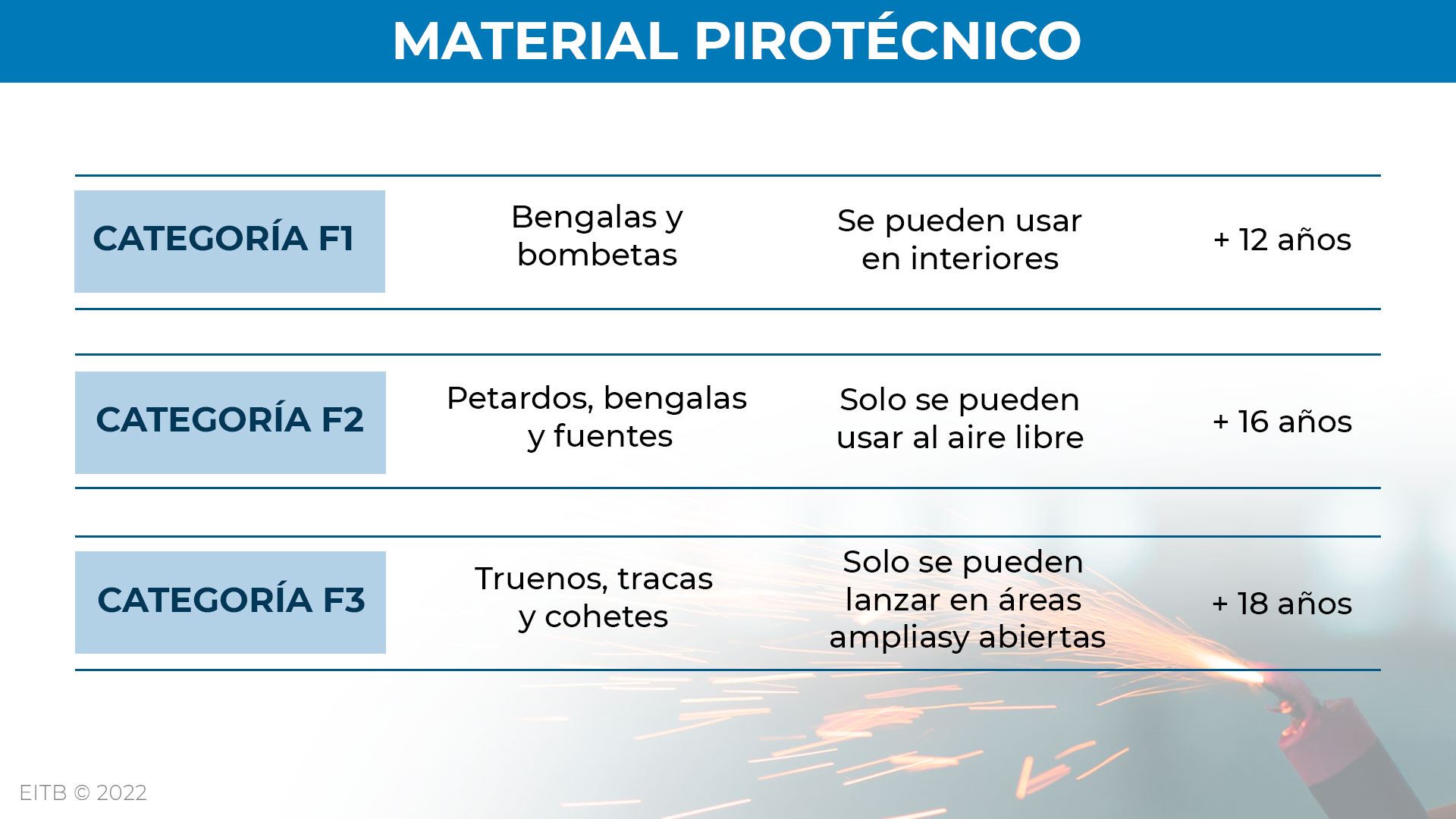 MATERIAL PIROTÉCNICO

| CATEGORÍA F1 | Bengalas y bombetas | Se pueden usar en interiores | + 12 años |
|---|---|---|---|
| CATEGORÍA F2 | Petardos, bengalas y fuentes | Solo se pueden usar al aire libre | + 16 años |
| CATEGORÍA F3 | Truenos, tracas y cohetes | Solo se pueden lanzar en áreas ampliasy abiertas | + 18 años |

EITB © 2022